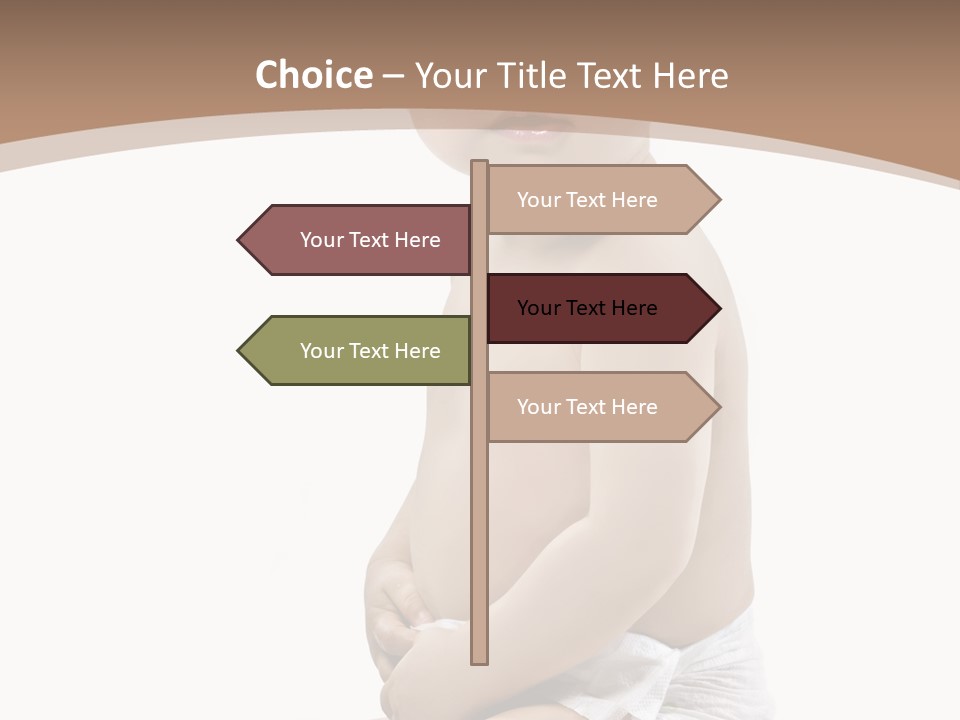 Choice – Your Title Text Here

Your Text Here

Your Text Here

Your Text Here

Your Text Here

Your Text Here